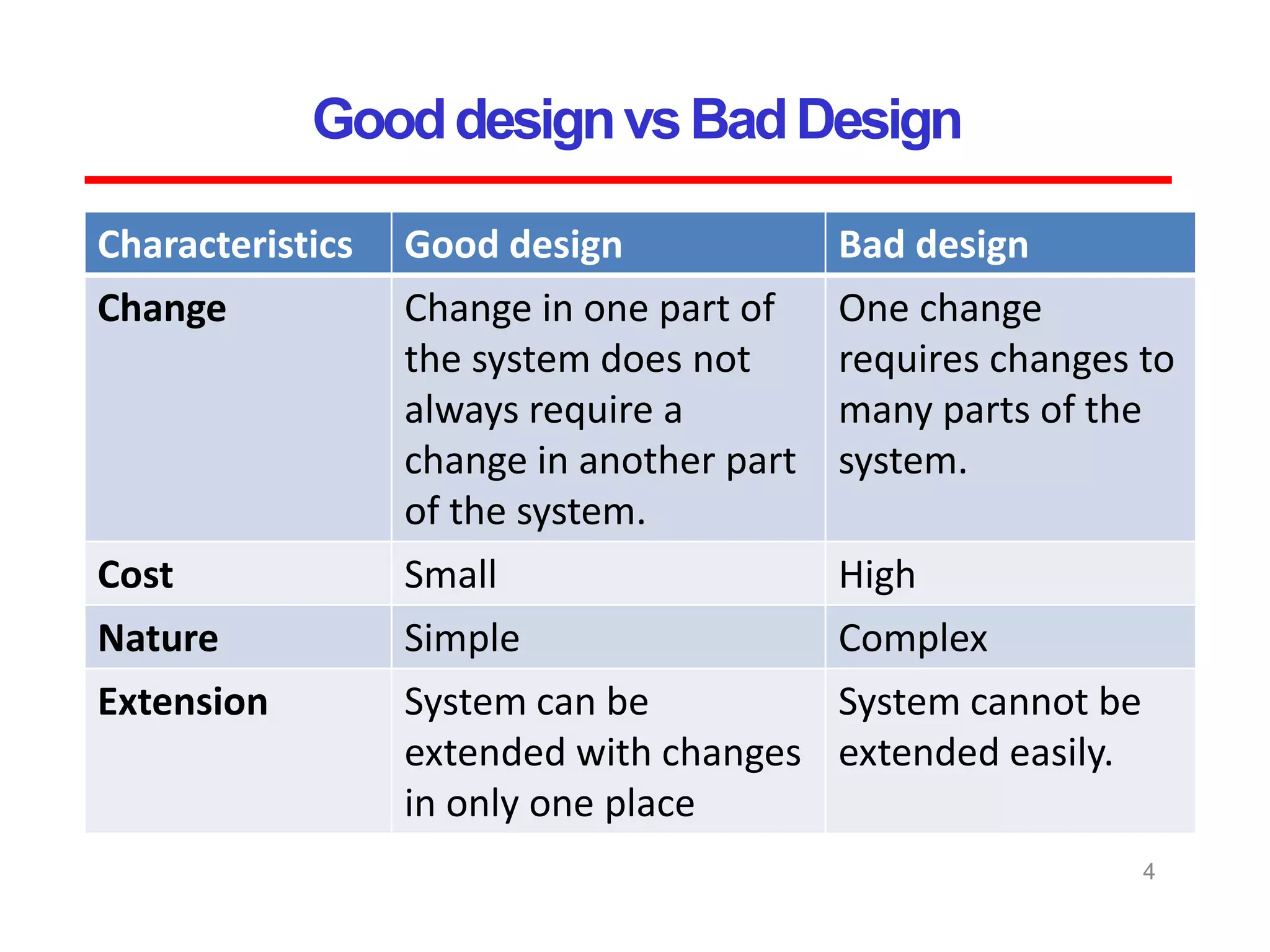 Good design vs Bad Design

| Characteristics | Good design | Bad design |
|---|---|---|
| Change | Change in one part of the system does not always require a change in another part of the system. | One change requires changes to many parts of the system. |
| Cost | Small | High |
| Nature | Simple | Complex |
| Extension | System can be extended with changes in only one place | System cannot be extended easily. |

4